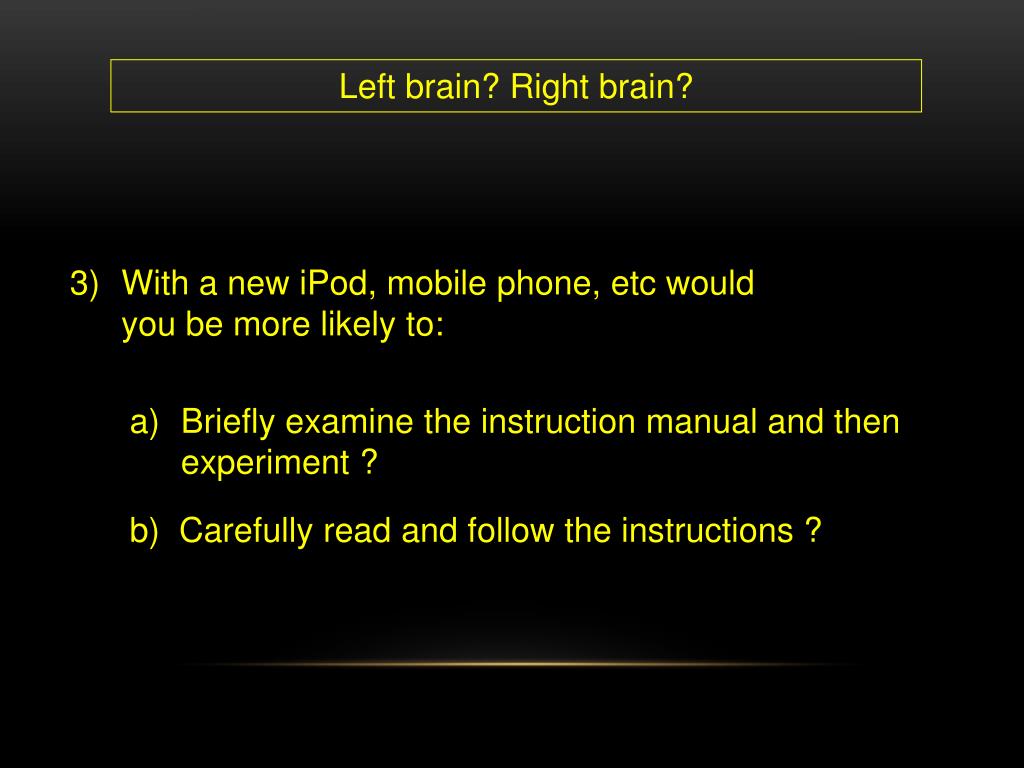 Left brain? Right brain?

3) With a new iPod, mobile phone, etc would you be more likely to:

a) Briefly examine the instruction manual and then experiment ?

b) Carefully read and follow the instructions ?